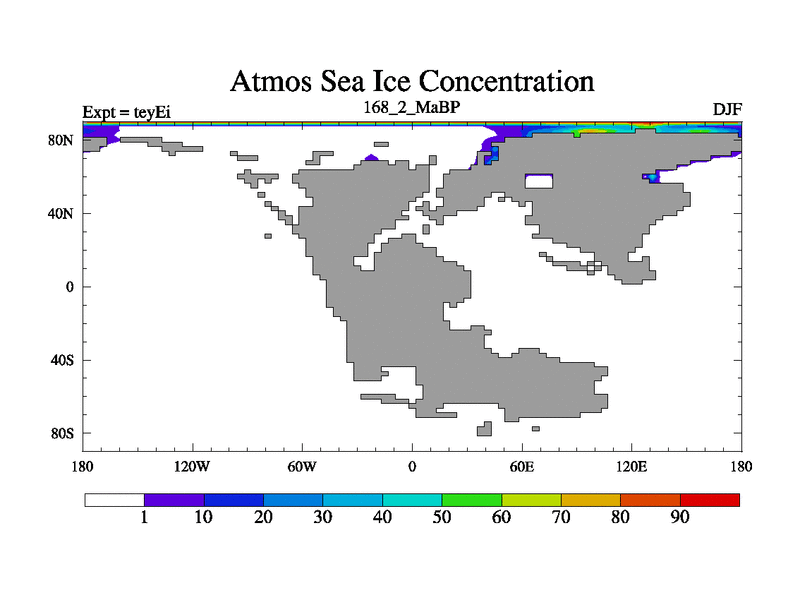 Atmos Sea Ice Concentration

Expt = teyEi
168_2_MaBP
DJF

80N
40N
0
40S
80S

180
120W
60W
0
60E
120E
180

1
10
20
30
40
50
60
70
80
90